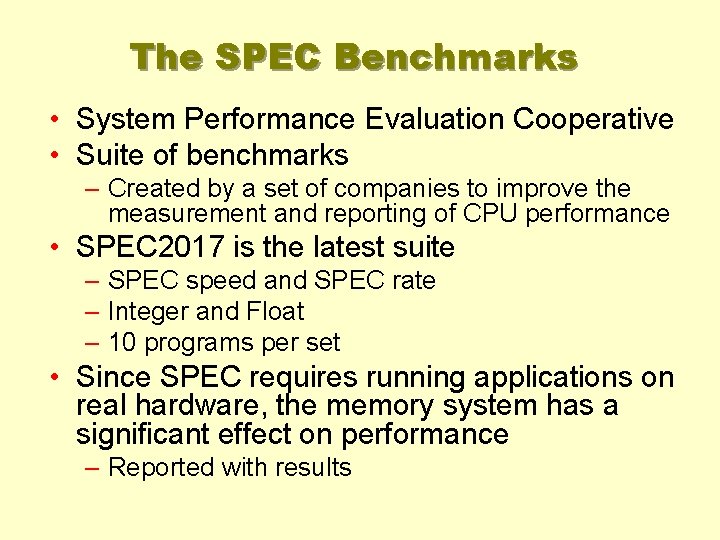 The SPEC Benchmarks

• System Performance Evaluation Cooperative
• Suite of benchmarks
– Created by a set of companies to improve the measurement and reporting of CPU performance
• SPEC2017 is the latest suite
– SPEC speed and SPEC rate
– Integer and Float
– 10 programs per set
• Since SPEC requires running applications on real hardware, the memory system has a significant effect on performance
– Reported with results